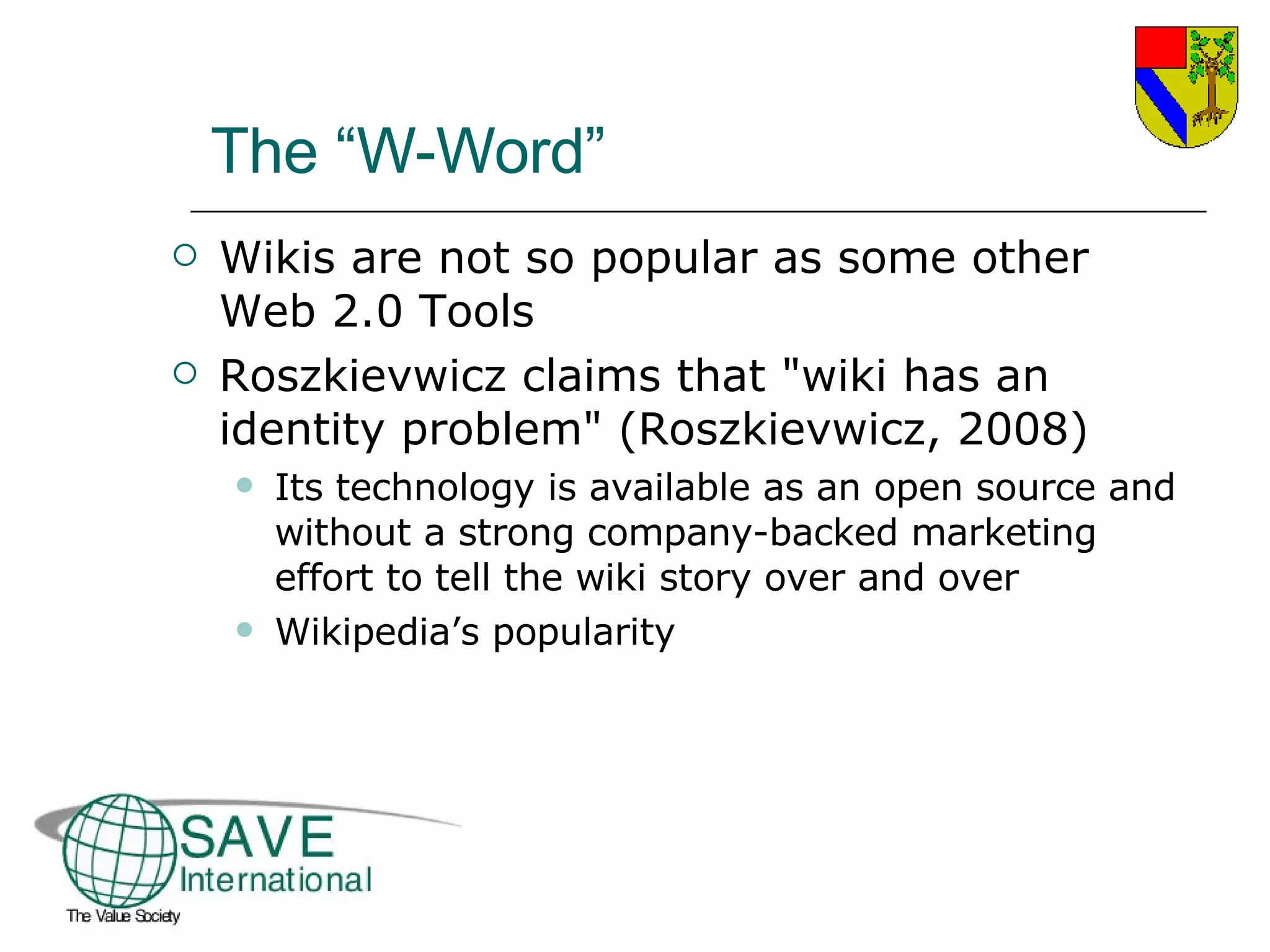 The “W-Word”

Wikis are not so popular as some other Web 2.0 Tools

Roszkievwicz claims that "wiki has an identity problem" (Roszkievwicz, 2008)

Its technology is available as an open source and without a strong company-backed marketing effort to tell the wiki story over and over

Wikipedia’s popularity

SAVE International
The Value Society